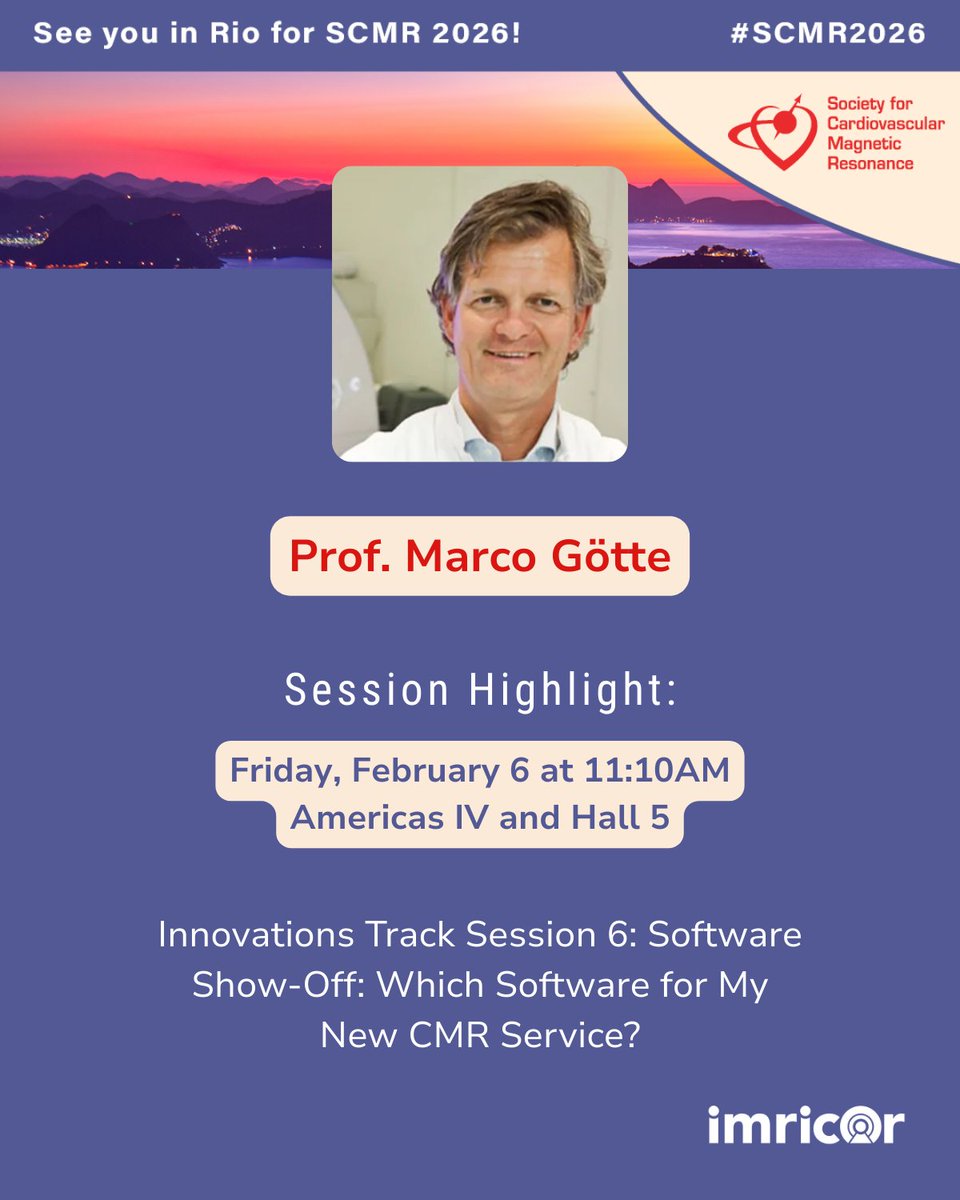 See you in Rio for SCMR 2026!

#SCMR2026

Society for Cardiovascular Magnetic Resonance

Prof. Marco Götte

Session Highlight:

Friday, February 6 at 11:10AM
Americas IV and Hall 5

Innovations Track Session 6: Software Show-Off: Which Software for My New CMR Service?

imricor